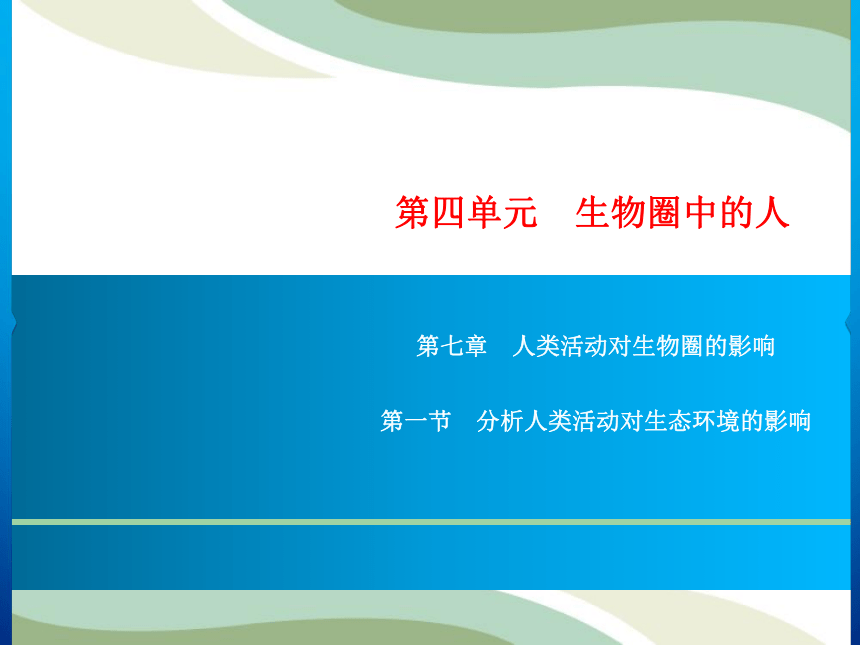 第四单元　生物圈中的人

第七章　人类活动对生物圈的影响

第一节　分析人类活动对生态环境的影响